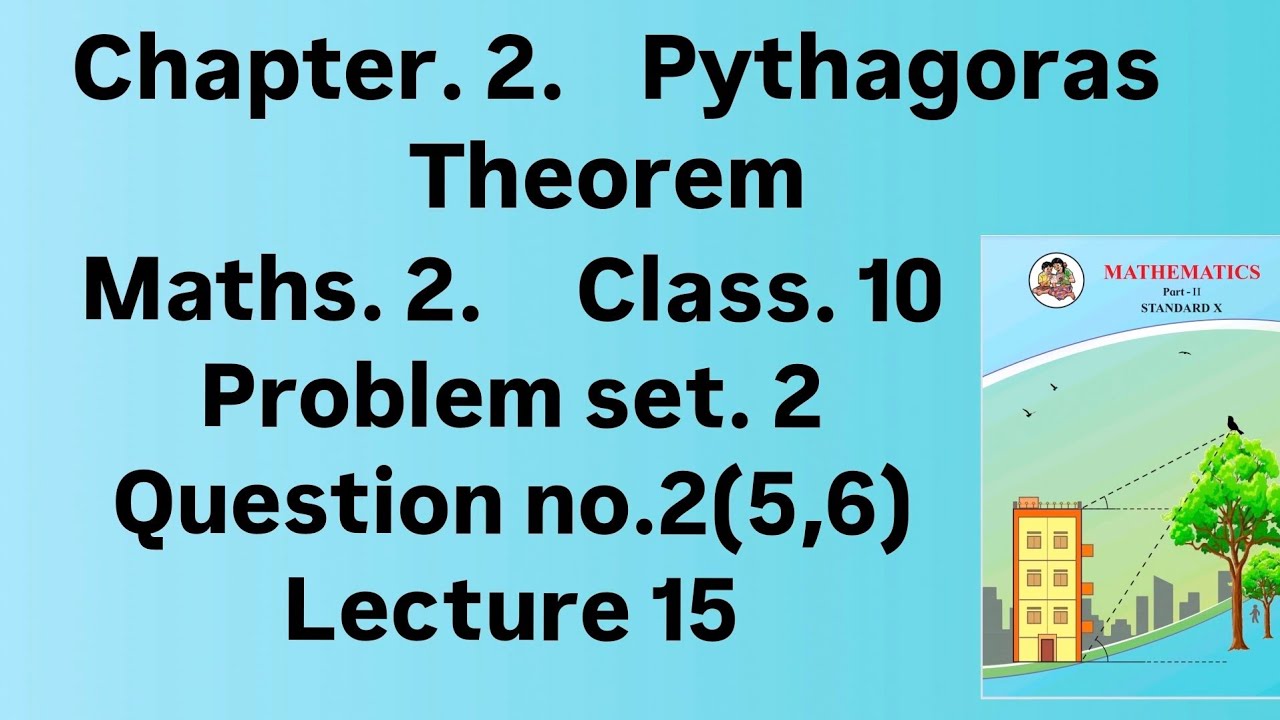 Chapter. 2. Pythagoras Theorem

Maths. 2. Class. 10

Problem set. 2

Question no.2(5,6)

Lecture 15

MATHEMATICS
Part - II
STANDARD X